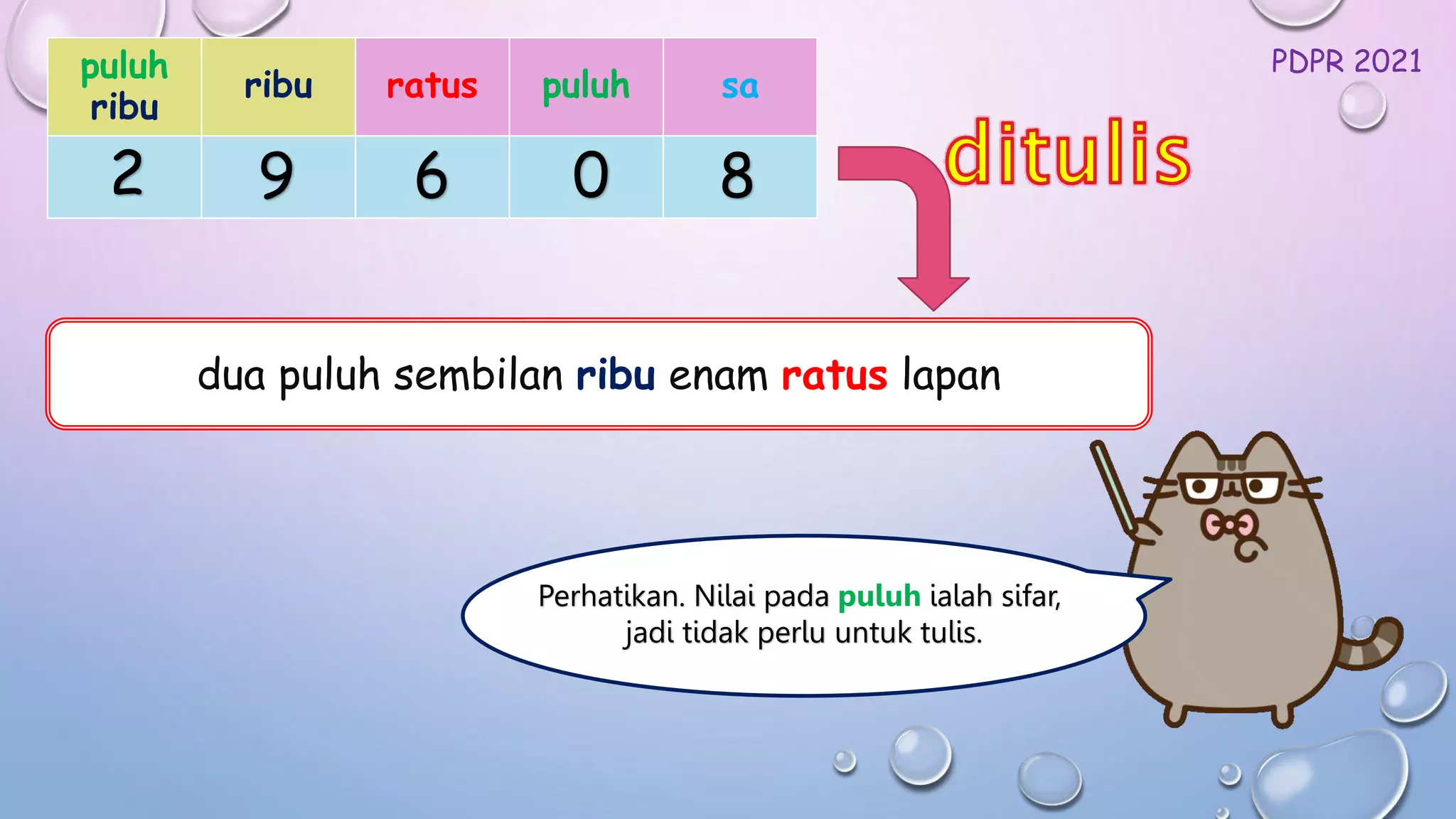 PDPR 2021

| puluh ribu | ribu | ratus | puluh | sa |
|---|---|---|---|---|
| 2 | 9 | 6 | 0 | 8 |

ditulis

dua puluh sembilan ribu enam ratus lapan

Perhatikan. Nilai pada puluh ialah sifar, jadi tidak perlu untuk tulis.